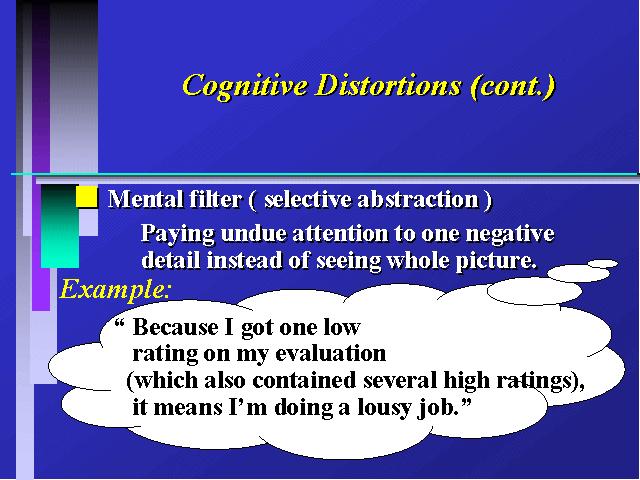 Cognitive Distortions (cont.)

Mental filter ( selective abstraction )

Paying undue attention to one negative detail instead of seeing whole picture.

Example:

“ Because I got one low rating on my evaluation (which also contained several high ratings), it means I’m doing a lousy job.”